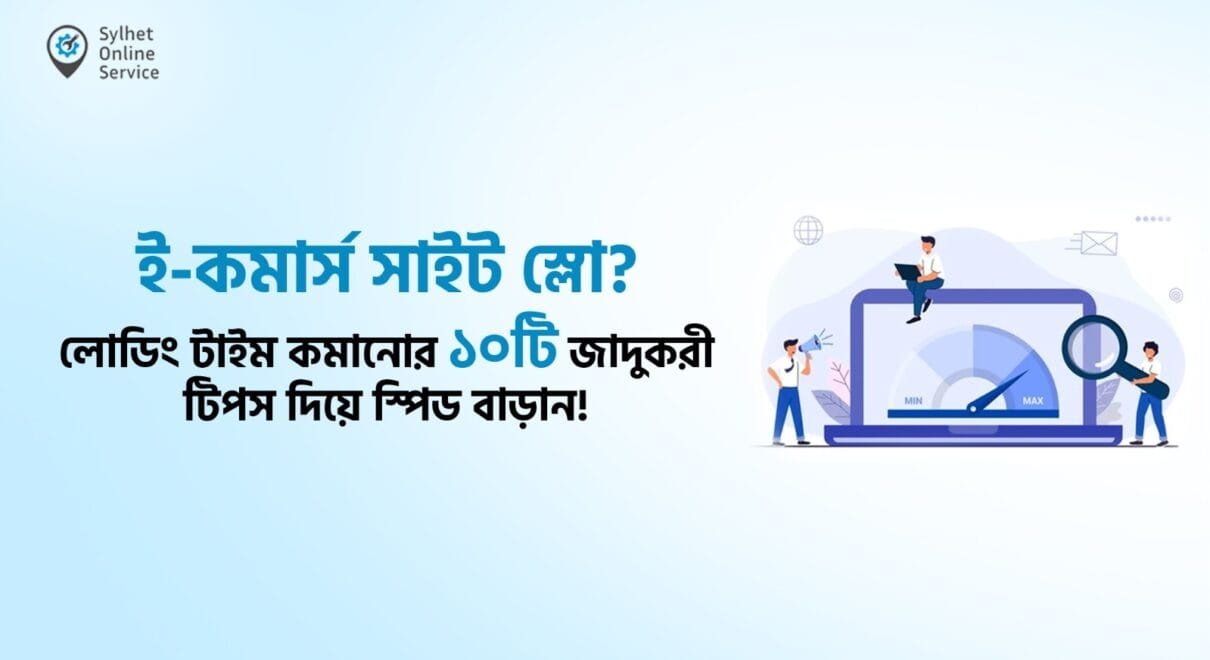 Sylhet Online Service

ই-কমার্স সাইট স্লো?

লোডিং টাইম কমানোর ১০টি জাদুকরী টিপস দিয়ে স্পিড বাড়ান!

MIN MAX